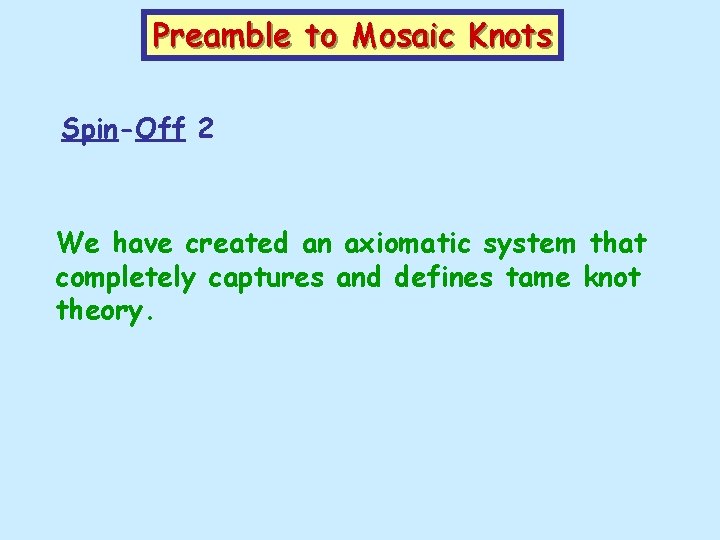 Preamble to Mosaic Knots

Spin-Off 2

We have created an axiomatic system that completely captures and defines tame knot theory.